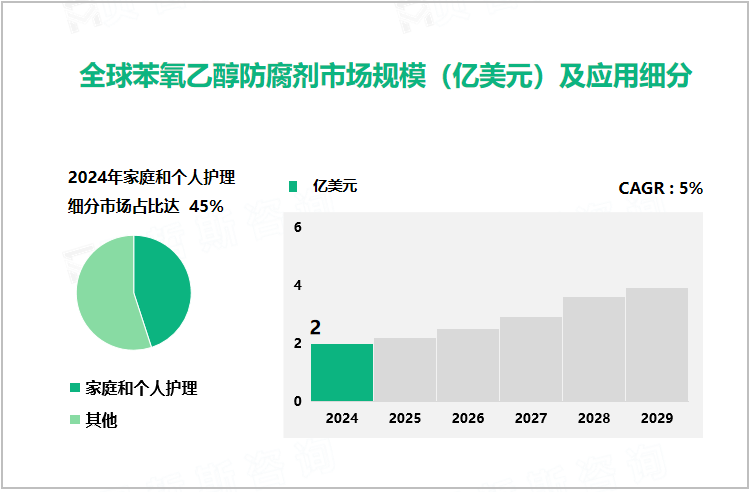 全球苯氧乙醇防腐剂市场规模（亿美元）及应用细分

2024年家庭和个人护理细分市场占比达 45%

家庭和个人护理
其他

亿美元
CAGR : 5%

6
4
2
0
2
2024
2025
2026
2027
2028
2029